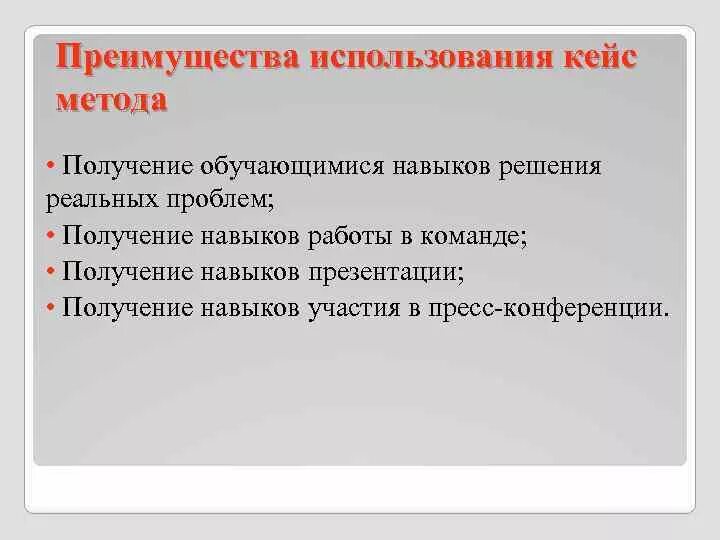 Преимущества использования кейс метода

• Получение обучающимися навыков решения реальных проблем;
• Получение навыков работы в команде;
• Получение навыков презентации;
• Получение навыков участия в пресс-конференции.